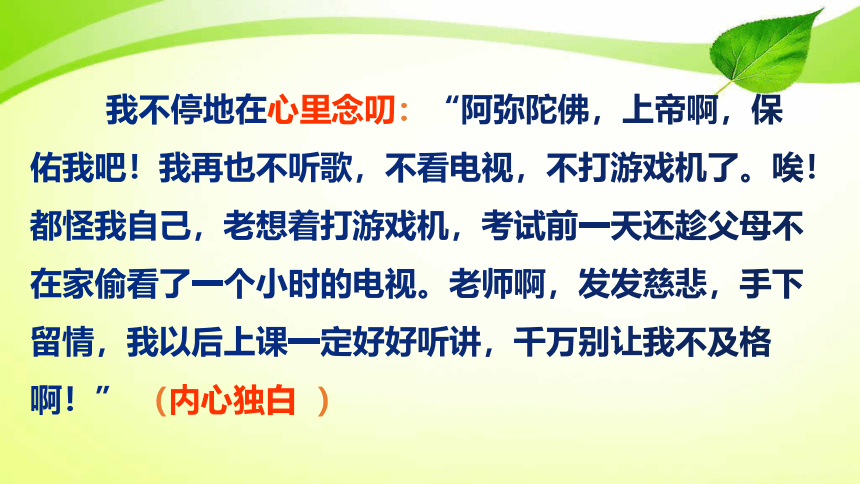 我不停地在心里念叨：“阿弥陀佛，上帝啊，保佑我吧！我再也不听歌，不看电视，不打游戏机了。唉！都怪我自己，老想着打游戏机，考试前一天还趁父母不在家偷看了一个小时的电视。老师啊，发发慈悲，手下留情，我以后上课一定好好听讲，千万别让我不及格啊！”（内心独白 ）